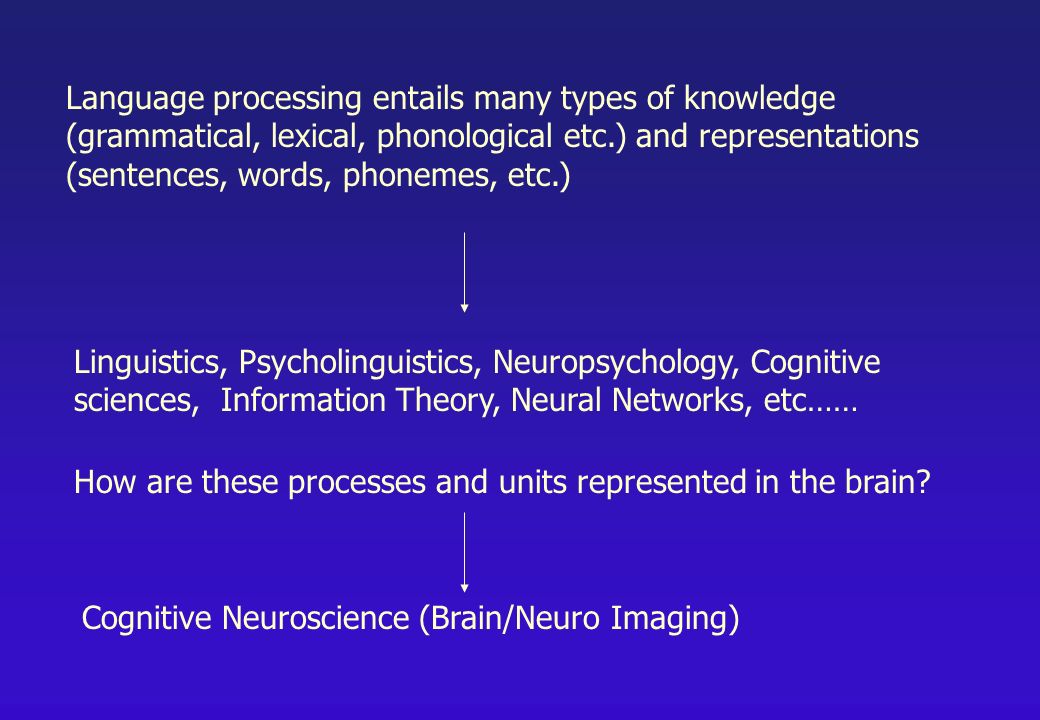 Language processing entails many types of knowledge (grammatical, lexical, phonological etc.) and representations (sentences, words, phonemes, etc.)

Linguistics, Psycholinguistics, Neuropsychology, Cognitive sciences, Information Theory, Neural Networks, etc……

How are these processes and units represented in the brain?

Cognitive Neuroscience (Brain/Neuro Imaging)